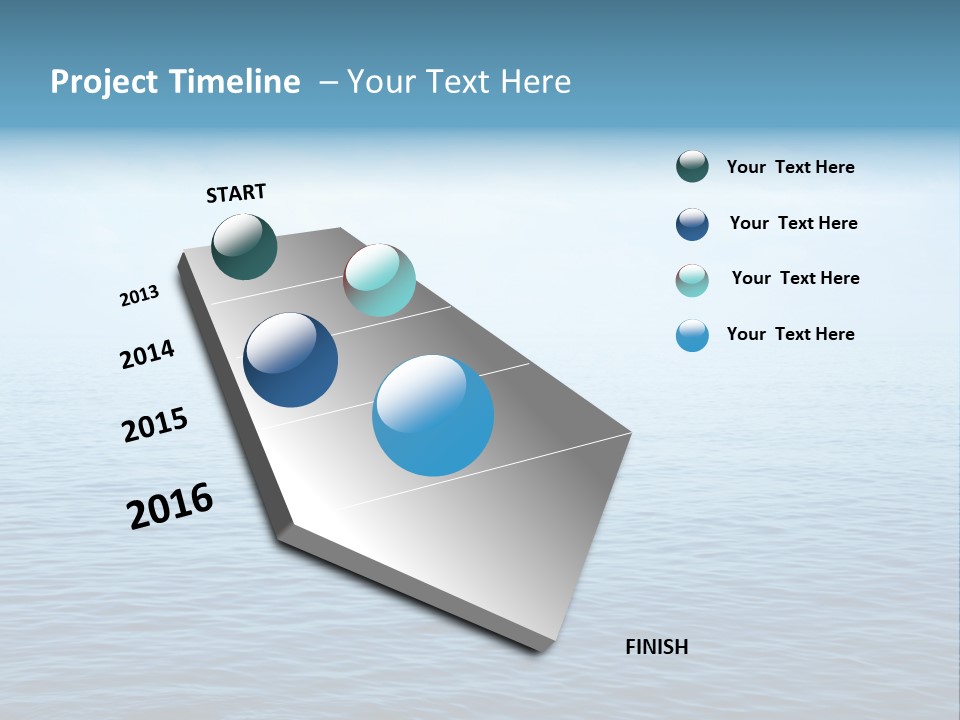 Project Timeline – Your Text Here

START

2013

2014

2015

2016

FINISH

Your Text Here

Your Text Here

Your Text Here

Your Text Here